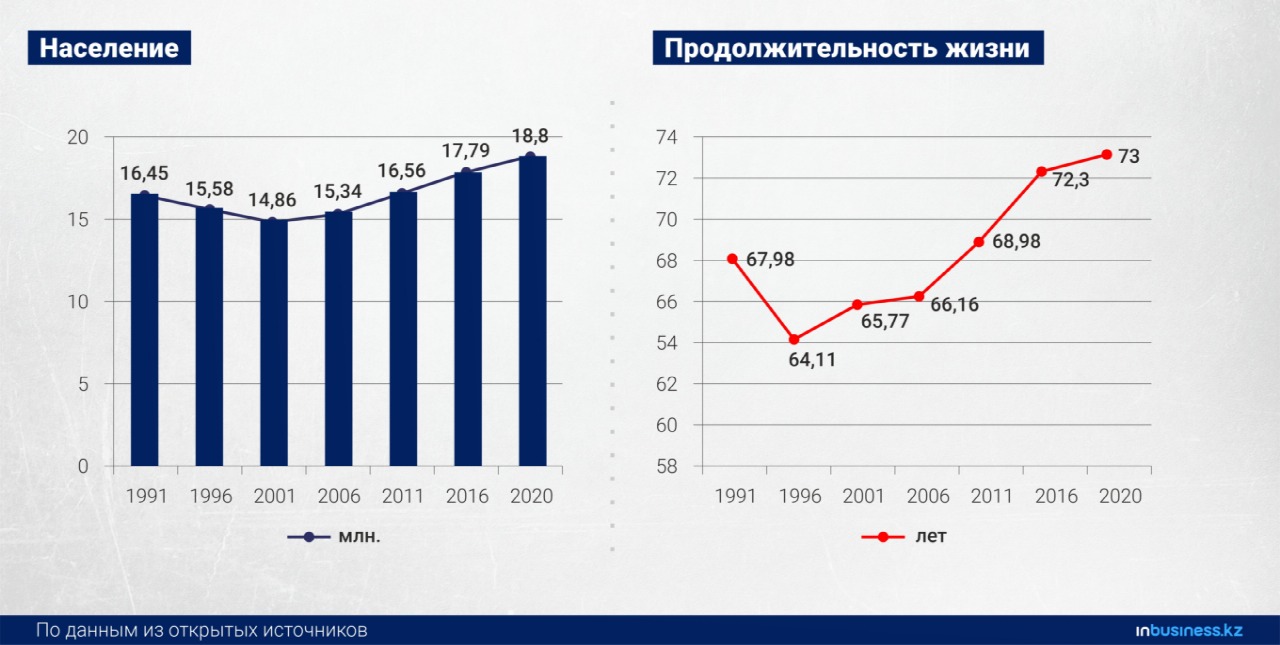 Население

20
15
10
5
0

16,45
15,58
14,86
15,34
16,56
17,79
18,8

1991 1996 2001 2006 2011 2016 2020

млн.

Продолжительность жизни

74
72
70
68
66
54
62
60
58

67,98
64,11
65,77
66,16
68,98
72,3
73

1991 1996 2001 2006 2011 2016 2020

лет

По данным из открытых источников

inbusiness.kz